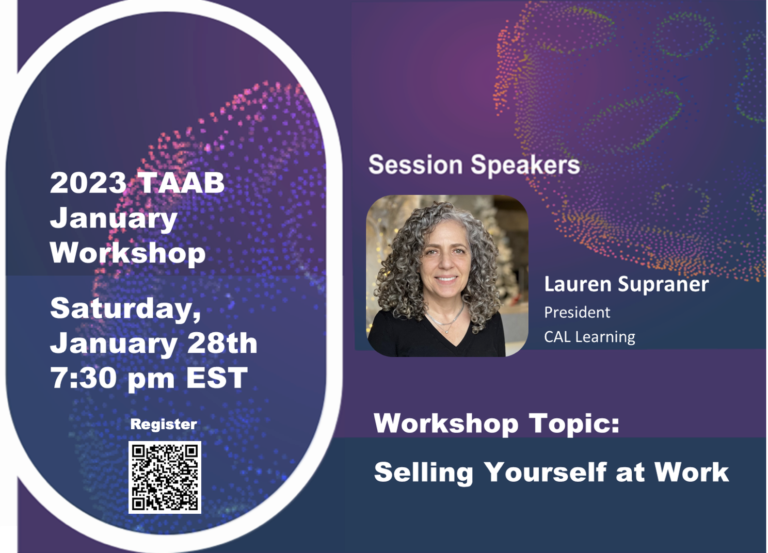 2023 TAAB January Workshop

Saturday, January 28th 7:30 pm EST

Register

Session Speakers

Lauren Supraner
President
CAL Learning

Workshop Topic:

Selling Yourself at Work